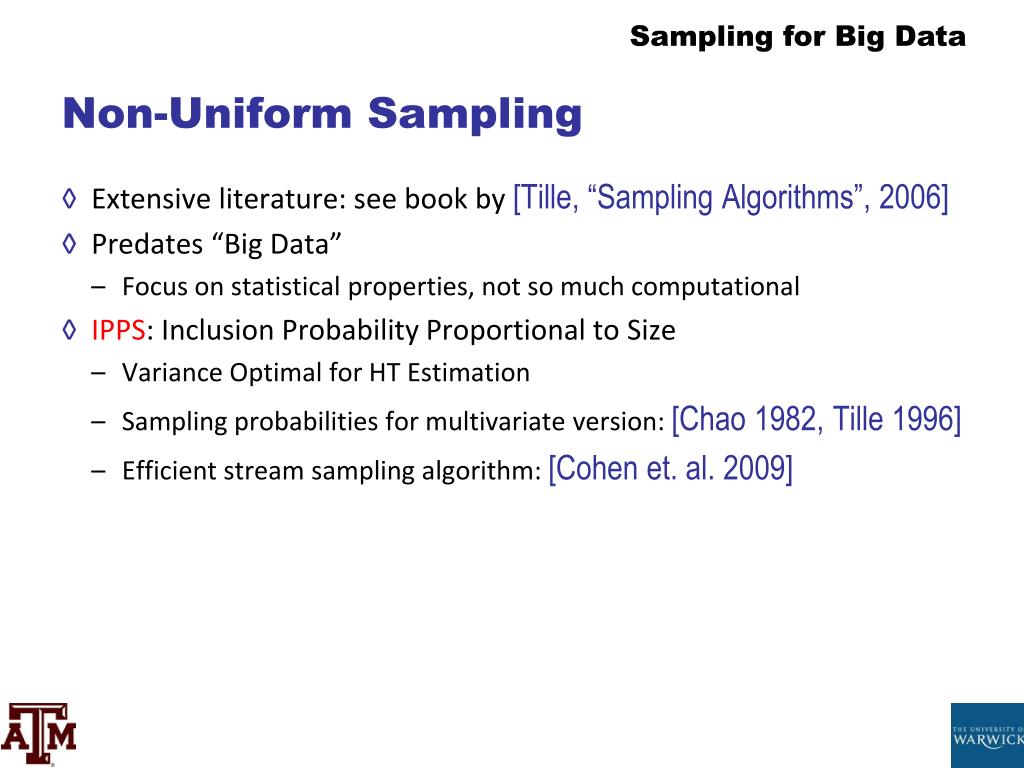 Sampling for Big Data

Non-Uniform Sampling

◊ Extensive literature: see book by [Tille, “Sampling Algorithms”, 2006]
◊ Predates “Big Data”
– Focus on statistical properties, not so much computational
◊ IPPS: Inclusion Probability Proportional to Size
– Variance Optimal for HT Estimation
– Sampling probabilities for multivariate version: [Chao 1982, Tille 1996]
– Efficient stream sampling algorithm: [Cohen et. al. 2009]

ATM

THE UNIVERSITY OF WARWICK